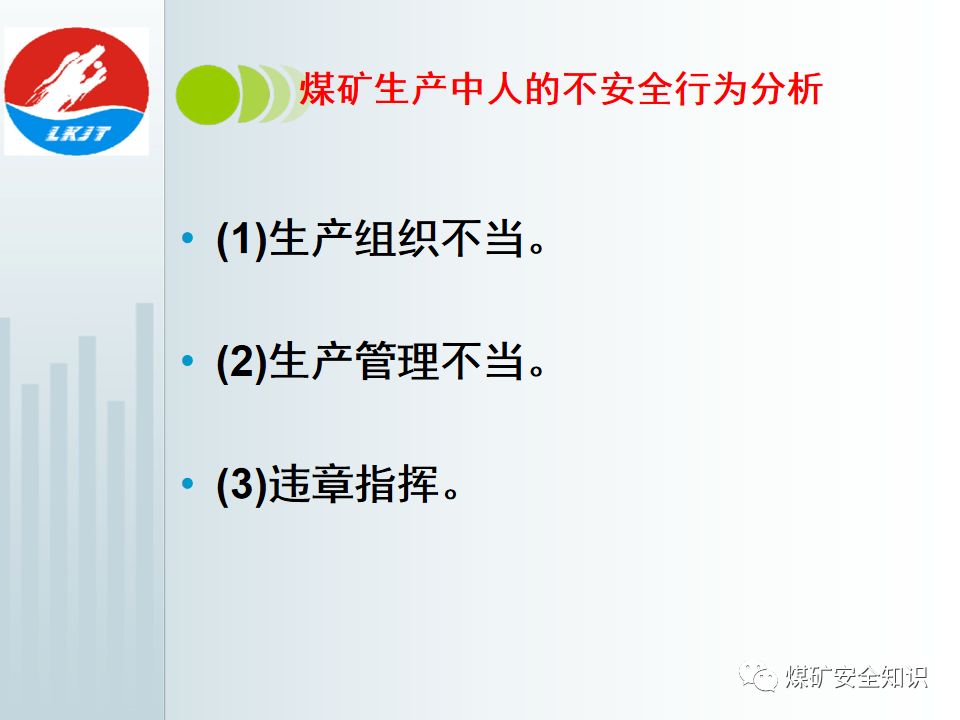 LKJT

煤矿生产中人的不安全行为分析

• (1)生产组织不当。

• (2)生产管理不当。

• (3)违章指挥。

煤矿安全知识